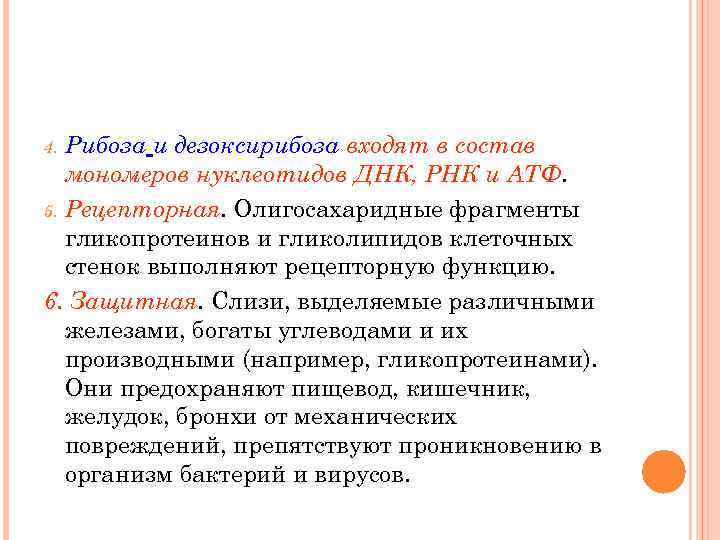 4. Рибоза и дезоксирибоза входят в состав мономеров нуклеотидов ДНК, РНК и АТФ.

5. Рецепторная. Олигосахаридные фрагменты гликопротеинов и гликолипидов клеточных стенок выполняют рецепторную функцию.

6. Защитная. Слизи, выделяемые различными железами, богаты углеводами и их производными (например, гликопротеинами). Они предохраняют пищевод, кишечник, желудок, бронхи от механических повреждений, препятствуют проникновению в организм бактерий и вирусов.